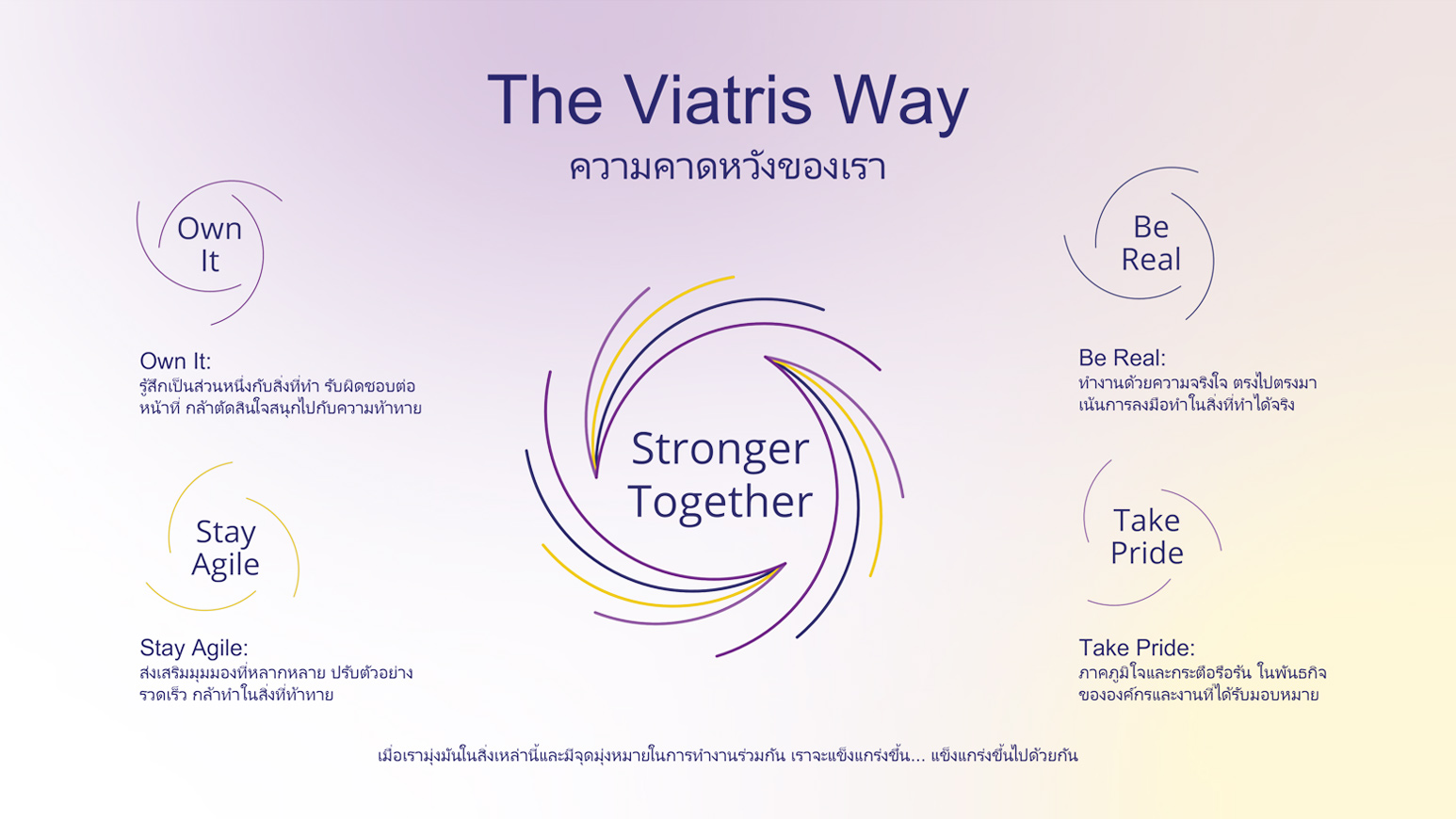 The Viatris Way
ความคาดหวังของเรา

Own It

Own It:
รู้สึกเป็นส่วนหนึ่งกับสิ่งที่ทำ รับผิดชอบต่อหน้าที่ กล้าตัดสินใจสนุกไปกับความท้าทาย

Stay Agile

Stay Agile:
ส่งเสริมมุมมองที่หลากหลาย ปรับตัวอย่างรวดเร็ว กล้าทำในสิ่งที่ท้าทาย

Stronger Together

Be Real

Be Real:
ทำงานด้วยความจริงใจ ตรงไปตรงมา เน้นการลงมือทำในสิ่งที่ทำได้จริง

Take Pride

Take Pride:
ภาคภูมิใจและกระตือรือร้น ในพันธกิจขององค์กรและงานที่ได้รับมอบหมาย

เมื่อเรามุ่งมั่นในสิ่งเหล่านี้และมีจุดมุ่งหมายในการทำงานร่วมกัน เราจะแข็งแกร่งขึ้น... แข็งแกร่งขึ้นไปด้วยกัน